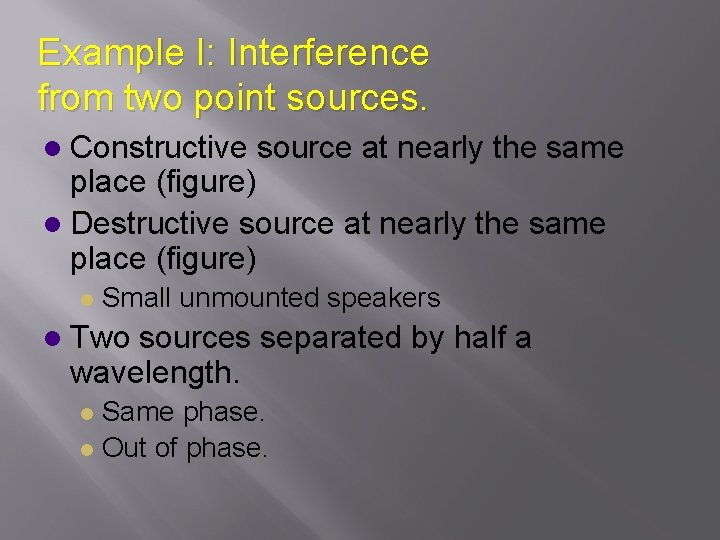 Example I: Interference from two point sources.

- Constructive source at nearly the same place (figure)
- Destructive source at nearly the same place (figure)
  - Small unmounted speakers
- Two sources separated by half a wavelength.
  - Same phase.
  - Out of phase.